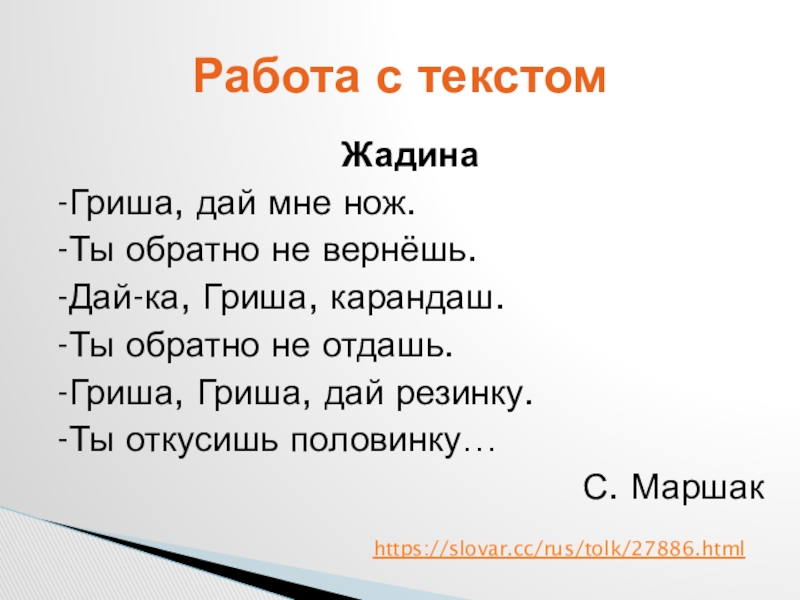 Работа с текстом

Жадина

-Гриша, дай мне нож.
-Ты обратно не вернёшь.
-Дай-ка, Гриша, карандаш.
-Ты обратно не отдашь.
-Гриша, Гриша, дай резинку.
-Ты откусишь половинку…

С. Маршак

https://slovar.cc/rus/tolk/27886.html